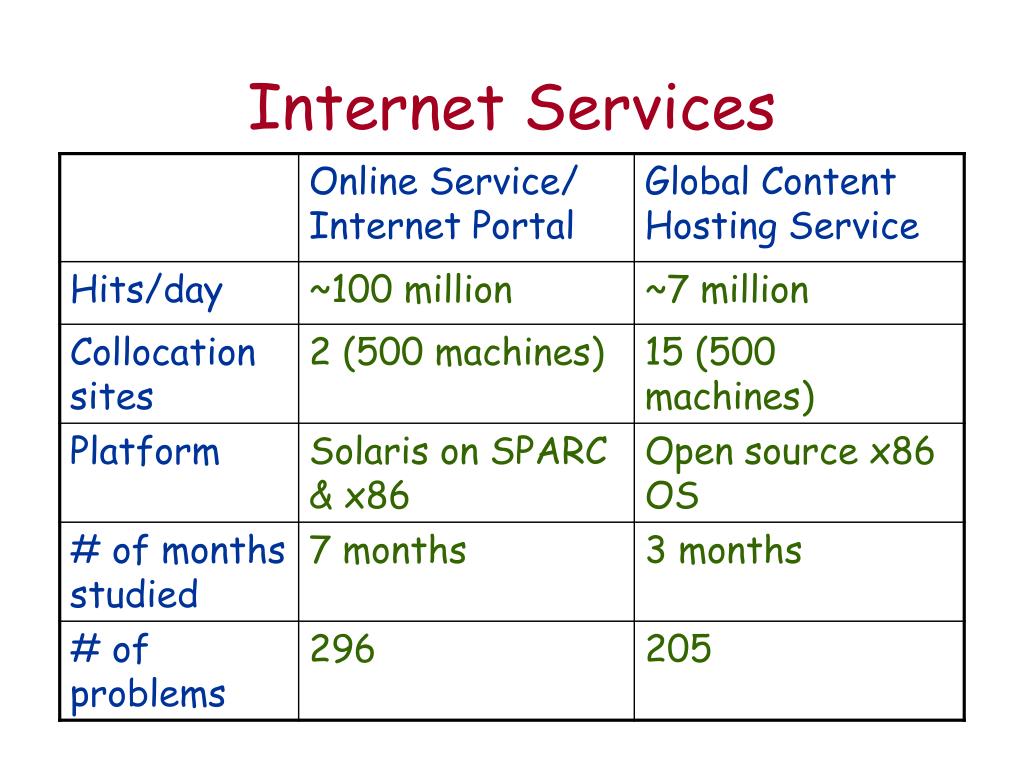 Internet Services

| | Online Service/ Internet Portal | Global Content Hosting Service |
|---|---|---|
| Hits/day | ~100 million | ~7 million |
| Collocation sites | 2 (500 machines) | 15 (500 machines) |
| Platform | Solaris on SPARC & x86 | Open source x86 OS |
| # of months studied | 7 months | 3 months |
| # of problems | 296 | 205 |